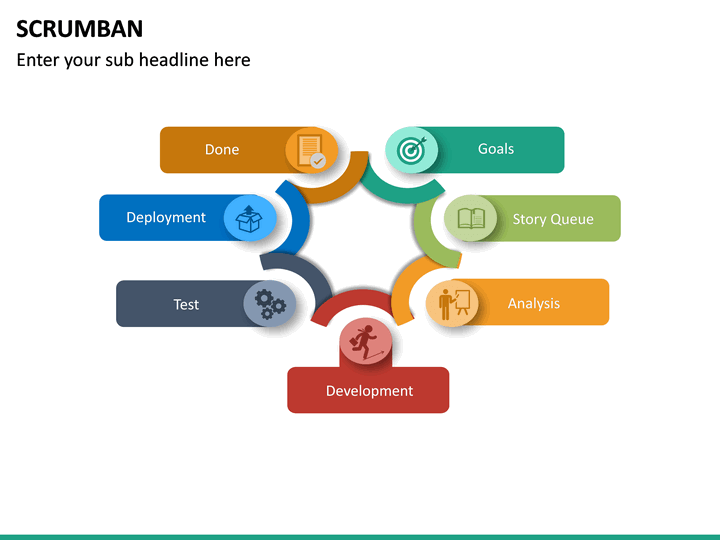 SCRUMBAN
Enter your sub headline here

Done

Goals

Deployment

Story Queue

Test

Analysis

Development